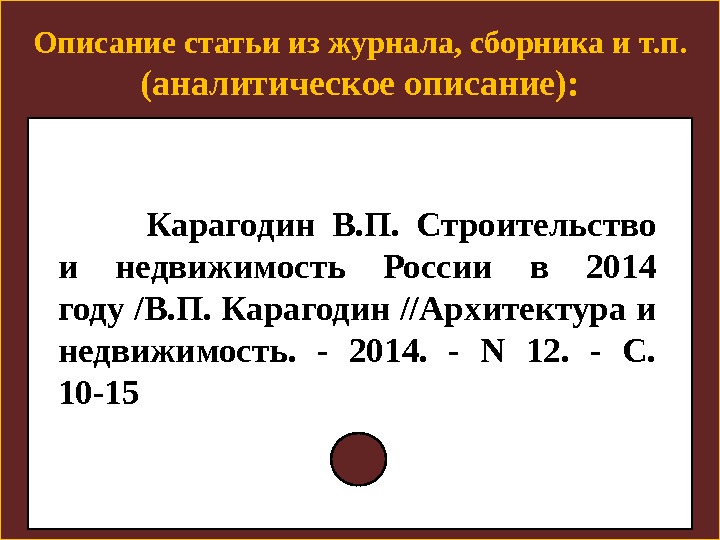 Описание статьи из журнала, сборника и т.п. (аналитическое описание):

Карагодин В.П. Строительство и недвижимость России в 2014 году /В.П. Карагодин //Архитектура и недвижимость. - 2014. - N 12. - С. 10-15